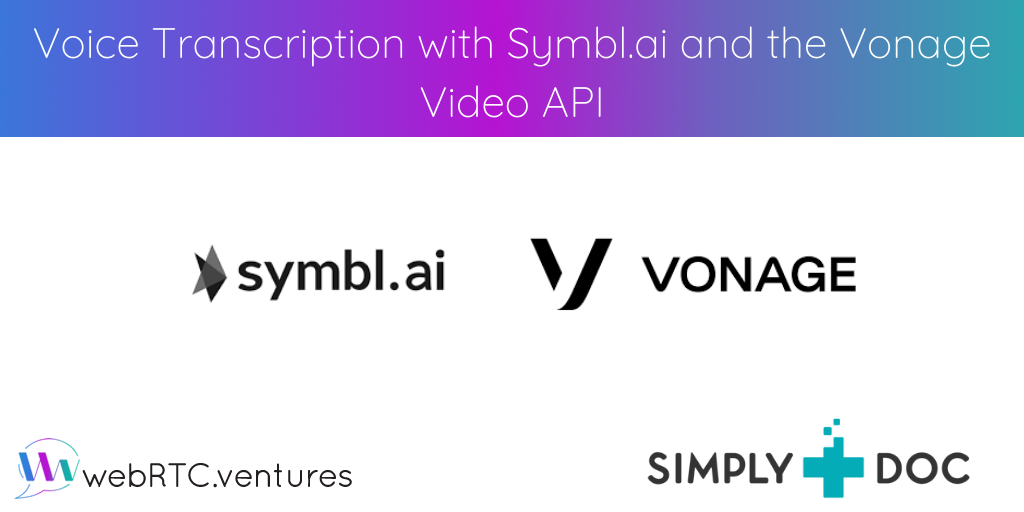 Voice Transcription with Symbl.ai and the Vonage Video API

symbl.ai

VONAGE

webRTC.ventures

SIMPLY DOC